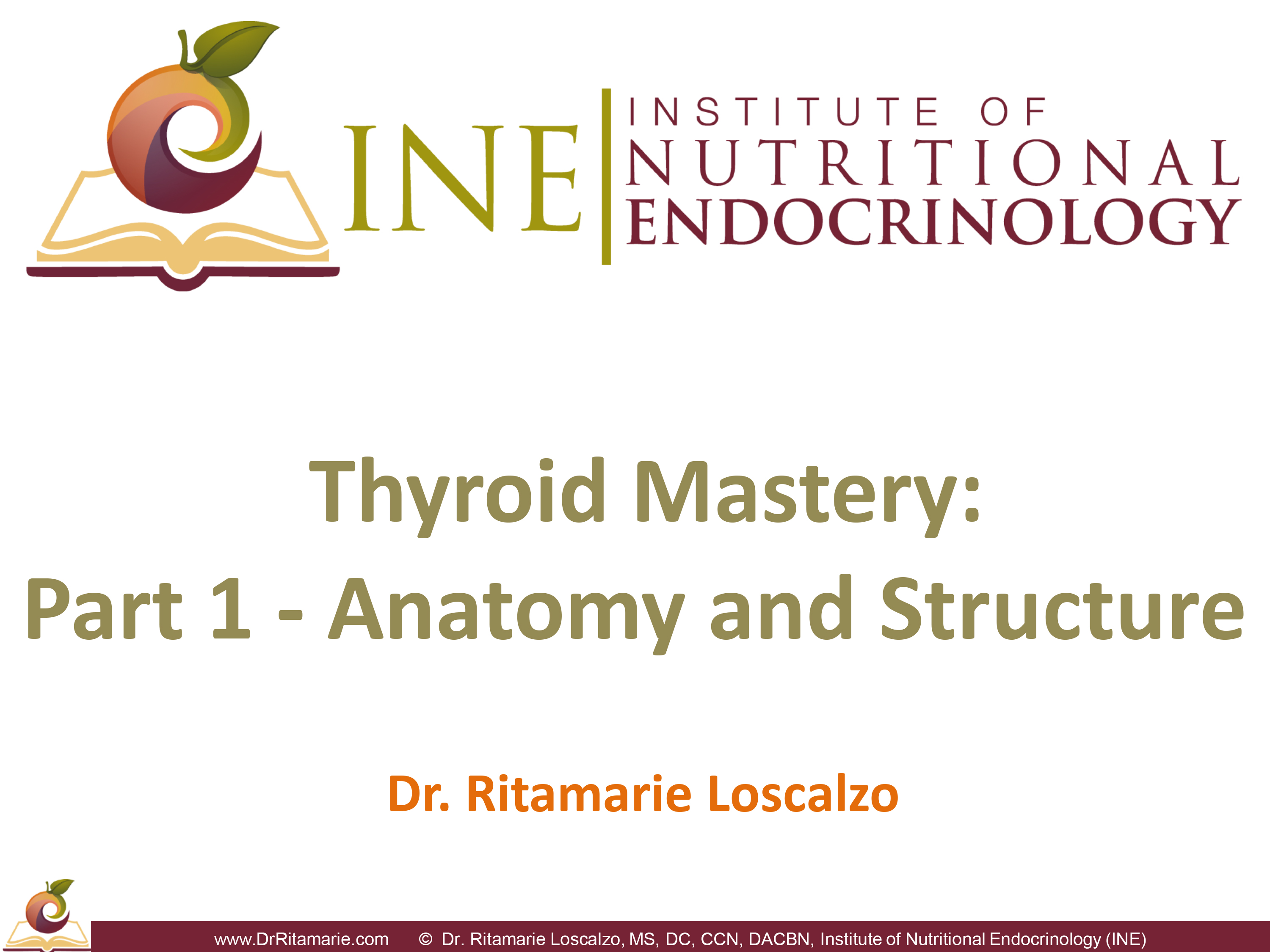 INE INSTITUTE OF NUTRITIONAL ENDOCRINOLOGY

Thyroid Mastery:
Part 1 - Anatomy and Structure

Dr. Ritamarie Loscalzo

www.DrRitamarie.com © Dr. Ritamarie Loscalzo, MS, DC, CCN, DACBN, Institute of Nutritional Endocrinology (INE)